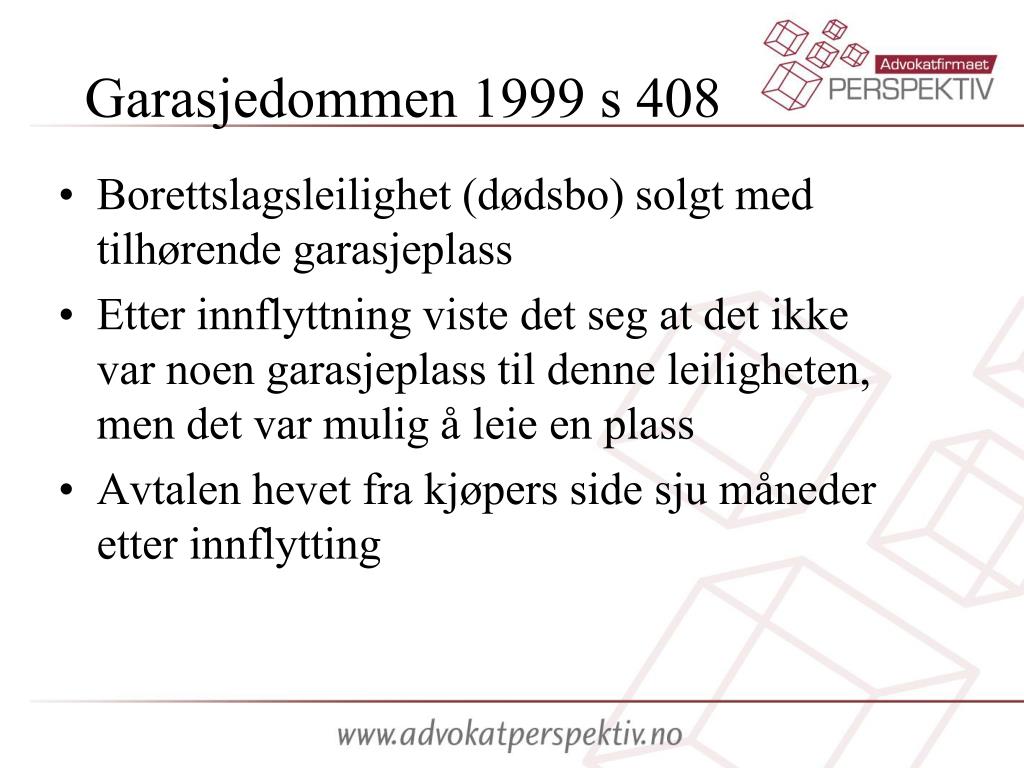 Garasjedommen 1999 s 408

Advokatfirmaet PERSPEKTIV

• Borettslagsleilighet (dødsbo) solgt med tilhørende garasjeplass
• Etter innflyttning viste det seg at det ikke var noen garasjeplass til denne leiligheten, men det var mulig å leie en plass
• Avtalen hevet fra kjøpers side sju måneder etter innflytting

www.advokatperspektiv.no